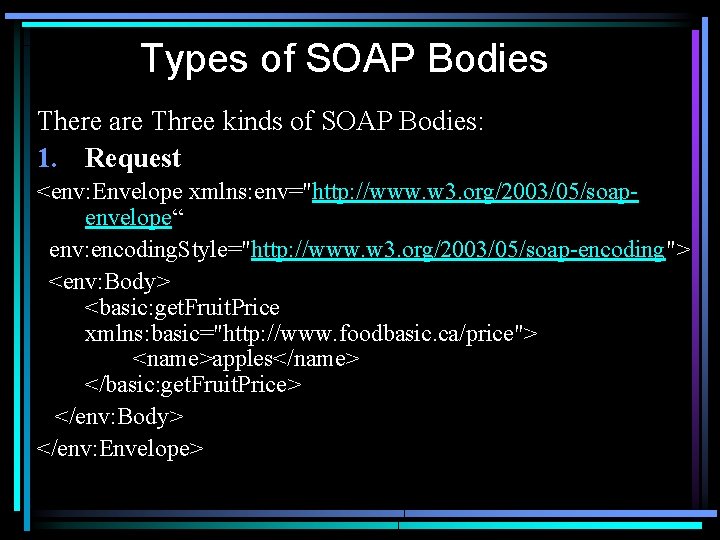 Types of SOAP Bodies

There are Three kinds of SOAP Bodies:

1. Request

<env:Envelope xmlns:env="http://www.w3.org/2003/05/soap-envelope“

env:encodingStyle="http://www.w3.org/2003/05/soap-encoding">

<env:Body>

<basic:getFruitPrice xmlns:basic="http://www.foodbasic.ca/price">

<name>apples</name>

</basic:getFruitPrice>

</env:Body>

</env:Envelope>